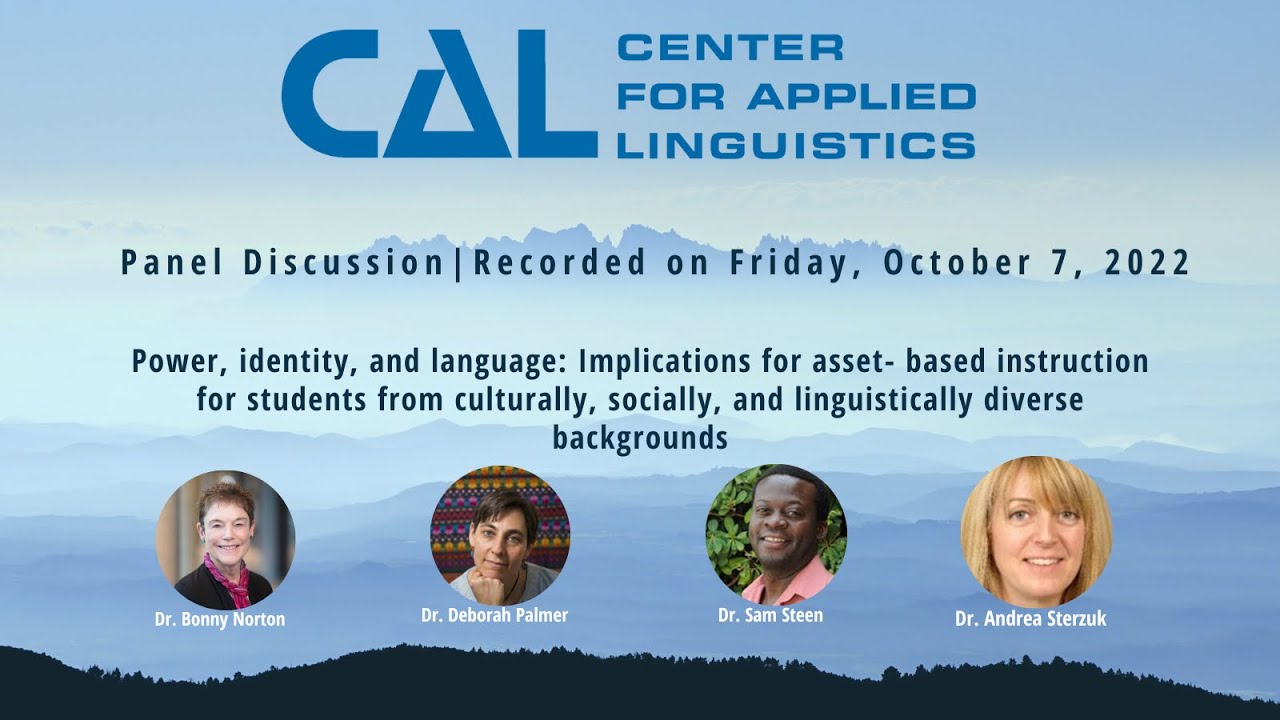 CAL CENTER FOR APPLIED LINGUISTICS

Panel Discussion|Recorded on Friday, October 7, 2022

Power, identity, and language: Implications for asset- based instruction for students from culturally, socially, and linguistically diverse backgrounds

Dr. Bonny Norton

Dr. Deborah Palmer

Dr. Sam Steen

Dr. Andrea Sterzuk